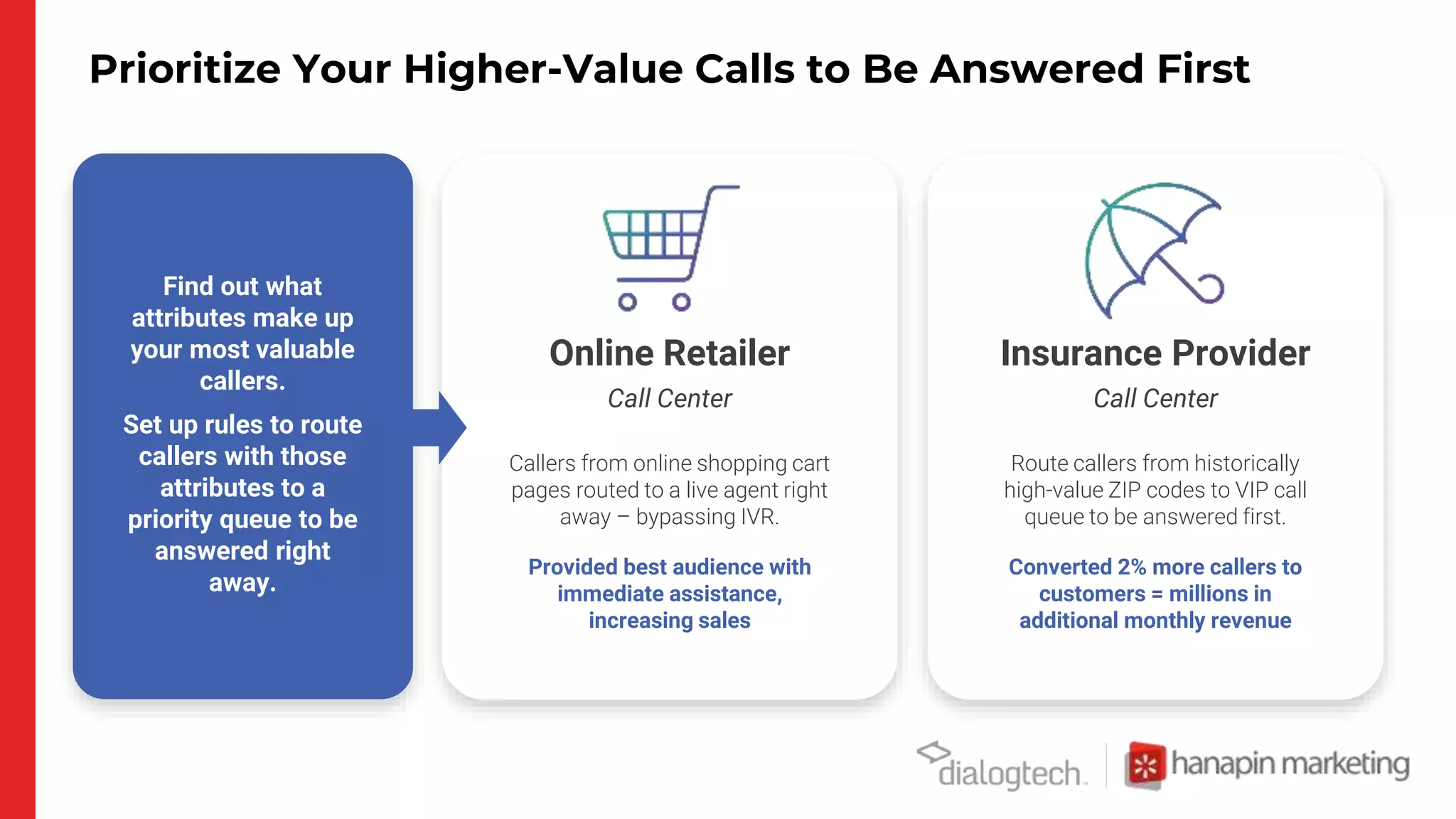 Prioritize Your Higher-Value Calls to Be Answered First

Find out what attributes make up your most valuable callers.

Set up rules to route callers with those attributes to a priority queue to be answered right away.

Online Retailer

Call Center

Callers from online shopping cart pages routed to a live agent right away – bypassing IVR.

Provided best audience with immediate assistance, increasing sales

Insurance Provider

Call Center

Route callers from historically high-value ZIP codes to VIP call queue to be answered first.

Converted 2% more callers to customers = millions in additional monthly revenue

dialogtech

hanapin marketing